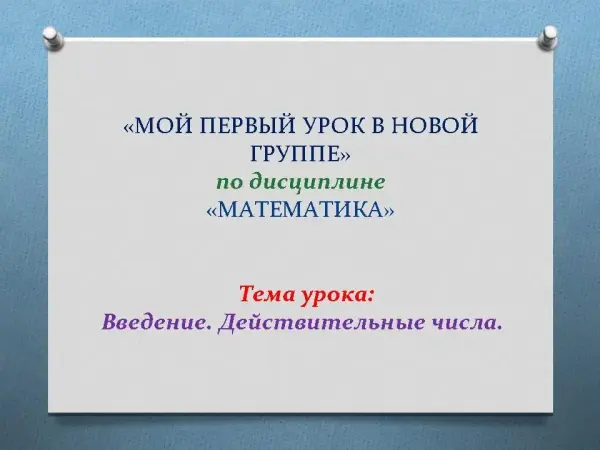 «МОЙ ПЕРВЫЙ УРОК В НОВОЙ ГРУППЕ»
по дисциплине
«МАТЕМАТИКА»

Тема урока:
Введение. Действительные числа.